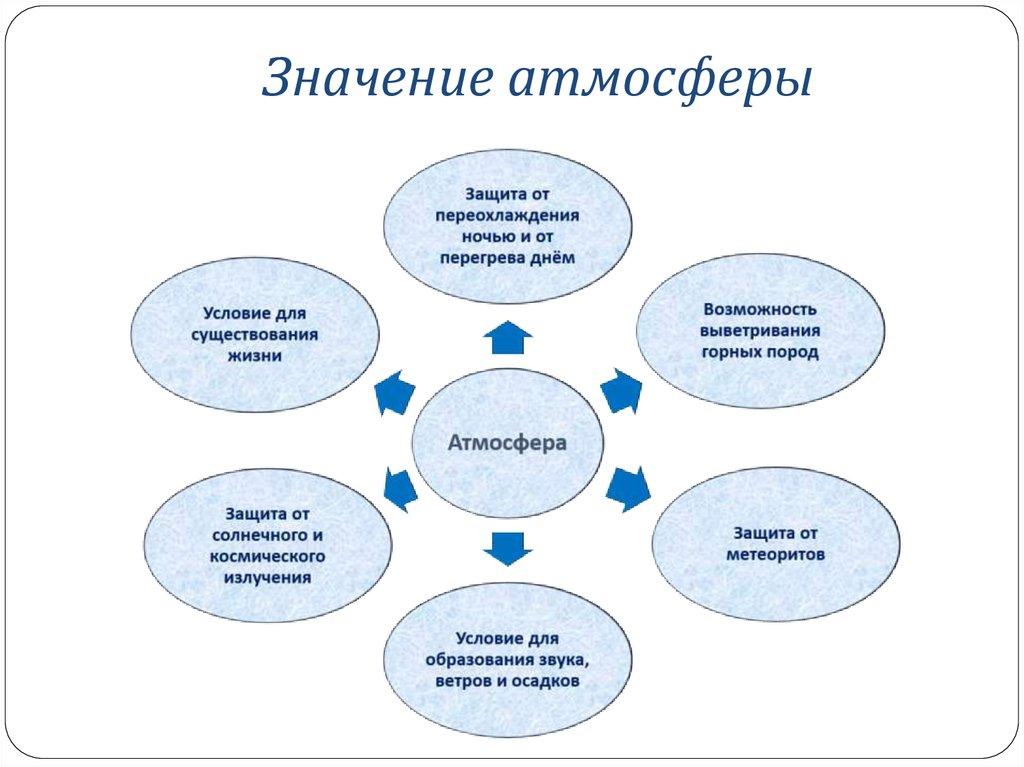 Значение атмосферы

Защита от переохлаждения ночью и от перегрева днём

Условие для существования жизни

Возможность выветривания горных пород

Атмосфера

Защита от солнечного и космического излучения

Защита от метеоритов

Условие для образования звука, ветров и осадков